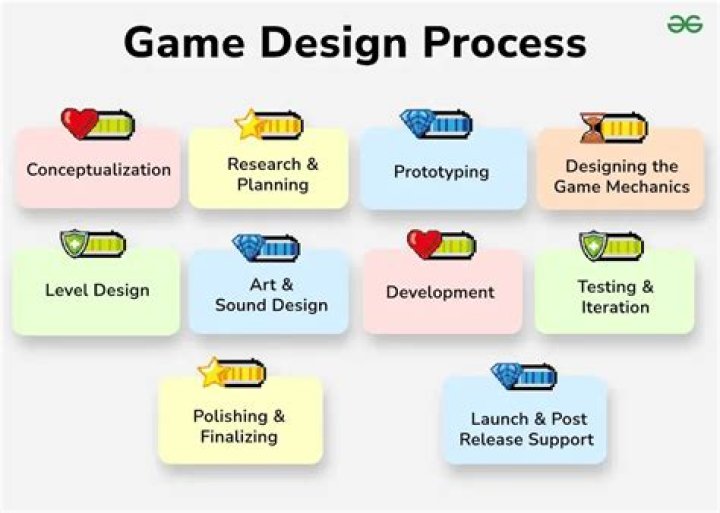 Game Design Process

Conceptualization

Research & Planning

Prototyping

Designing the Game Mechanics

Level Design

Art & Sound Design

Development

Testing & Iteration

Polishing & Finalizing

Launch & Post Release Support